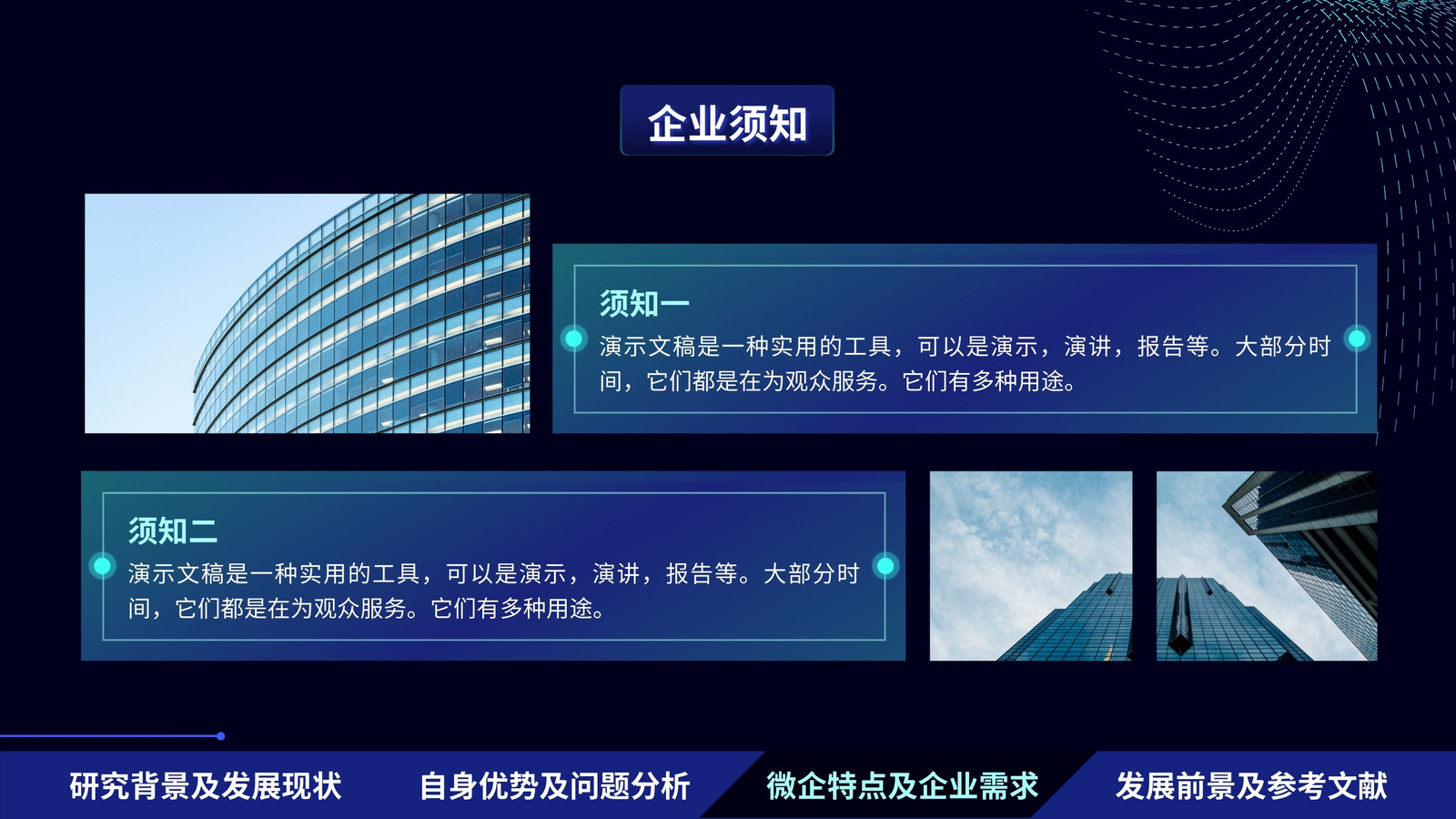 企业须知

须知一

演示文稿是一种实用的工具，可以是演示，演讲，报告等。大部分时间，它们都是在为观众服务。它们有多种用途。

须知二

演示文稿是一种实用的工具，可以是演示，演讲，报告等。大部分时间，它们都是在为观众服务。它们有多种用途。

研究背景及发展现状

自身优势及问题分析

微企特点及企业需求

发展前景及参考文献